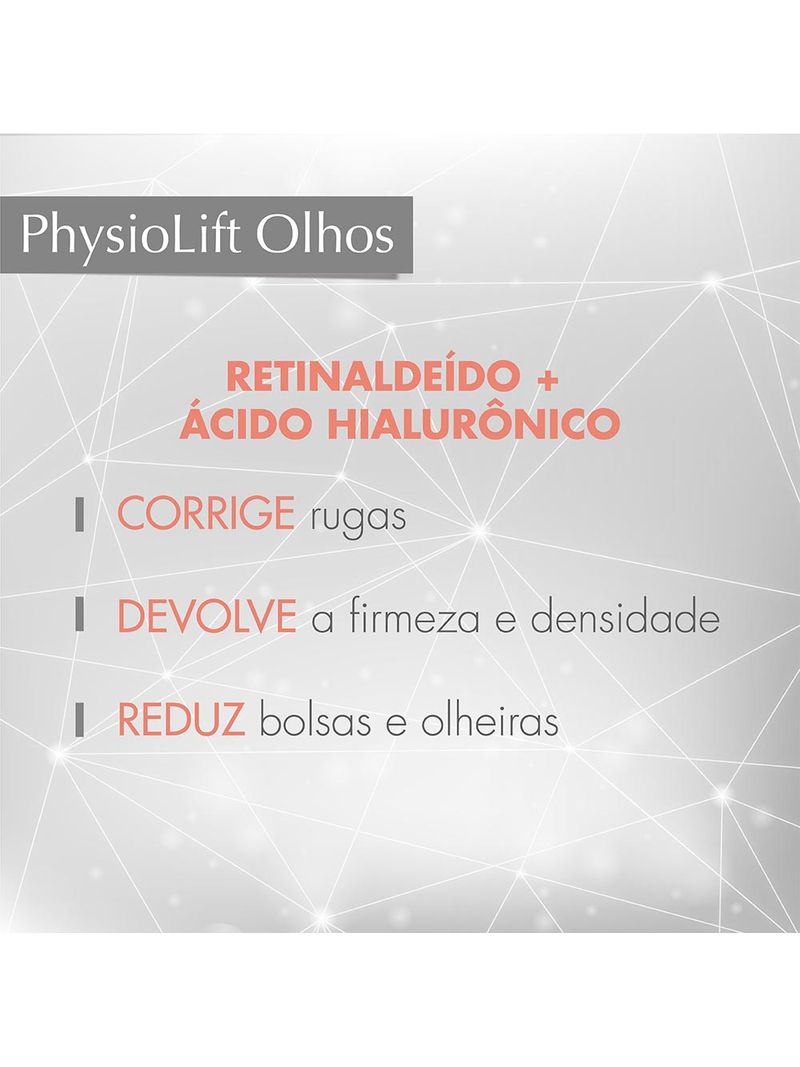 PhysioLift Olhos

RETINALDEÍDO +
ÁCIDO HIALURÔNICO

CORRIGE rugas

DEVOLVE a firmeza e densidade

REDUZ bolsas e olheiras